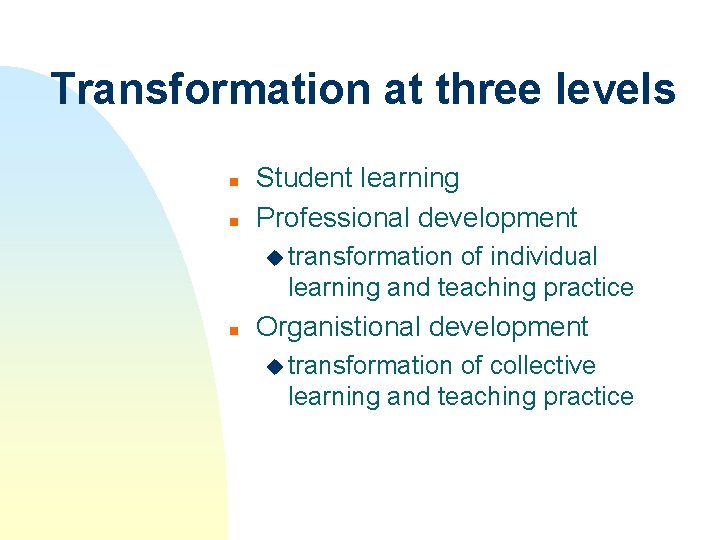 Transformation at three levels

- Student learning
- Professional development
  - transformation of individual learning and teaching practice
- Organistional development
  - transformation of collective learning and teaching practice